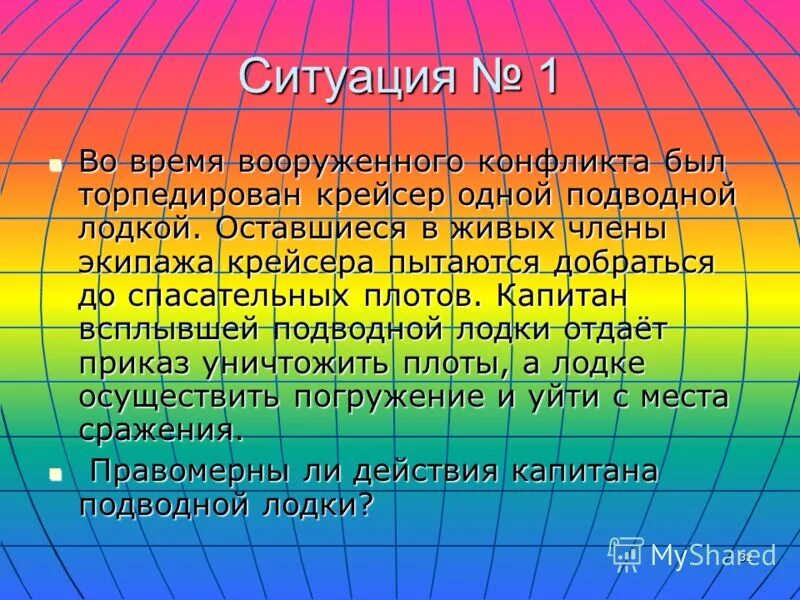 Ситуация № 1

Во время вооруженного конфликта был торпедирован крейсер одной подводной лодкой. Оставшиеся в живых члены экипажа крейсера пытаются добраться до спасательных плотов. Капитан всплывшей подводной лодки отдаёт приказ уничтожить плоты, а лодке осуществить погружение и уйти с места сражения.

Правомерны ли действия капитана подводной лодки?

MyShared

32